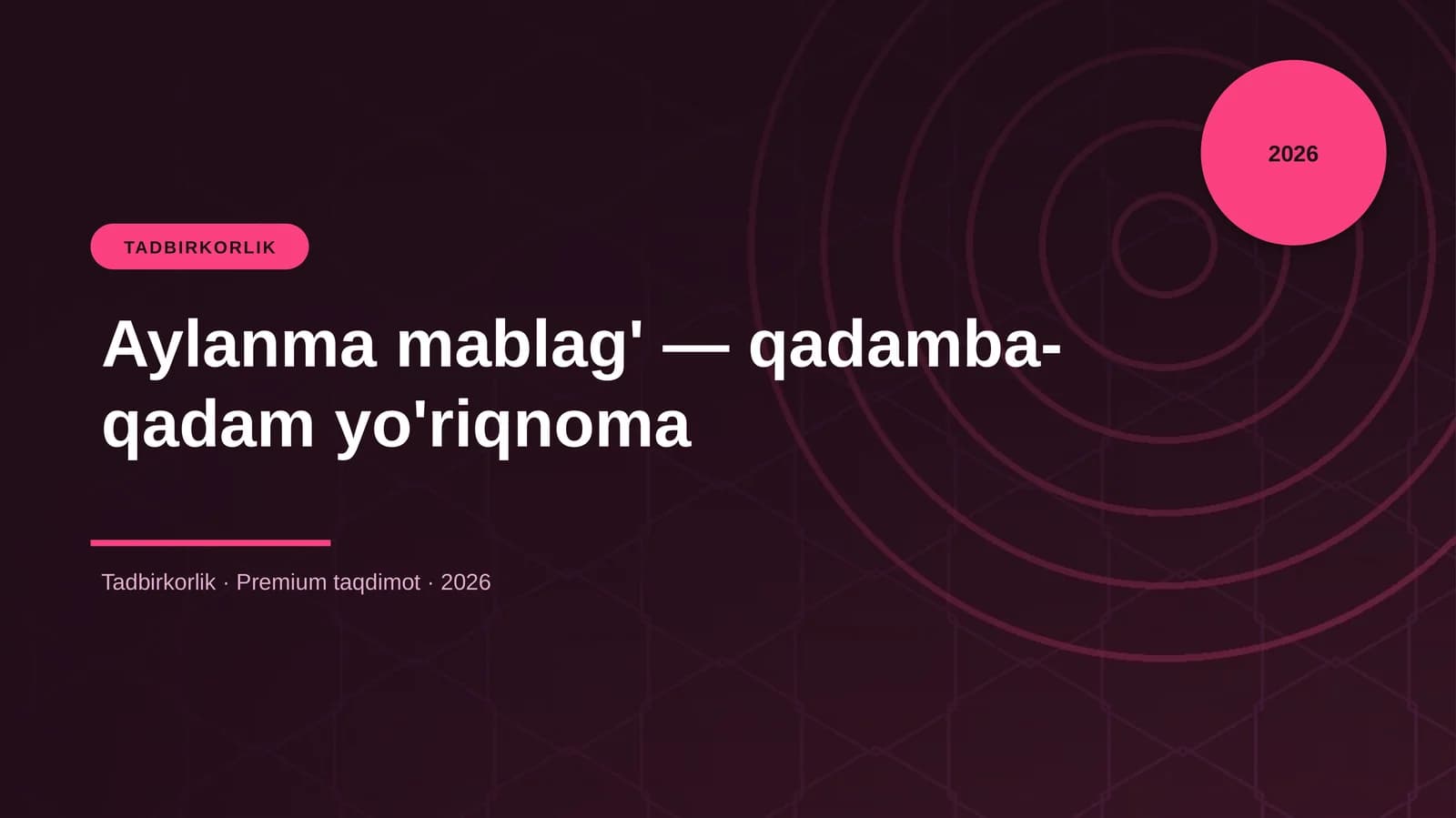 2026

TADBIRKORLIK

Aylanma mablag' — qadamba-qadam yo'riqnoma

Tadbirkorlik · Premium taqdimot · 2026